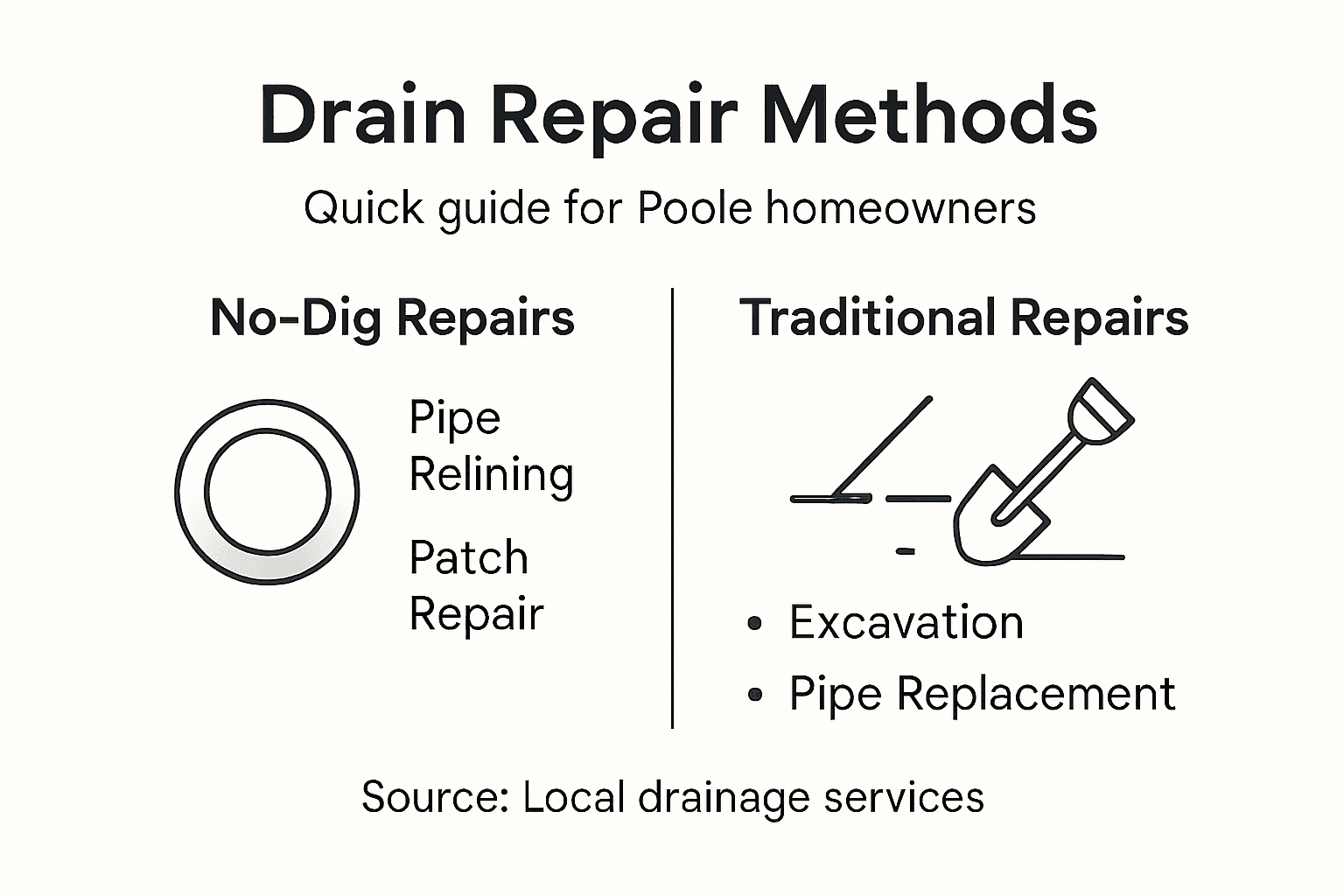 Drain Repair Methods

Quick guide for Poole homeowners

No-Dig Repairs

Pipe Relining

Patch Repair

Traditional Repairs

• Excavation
• Pipe Replacement

Source: Local drainage services